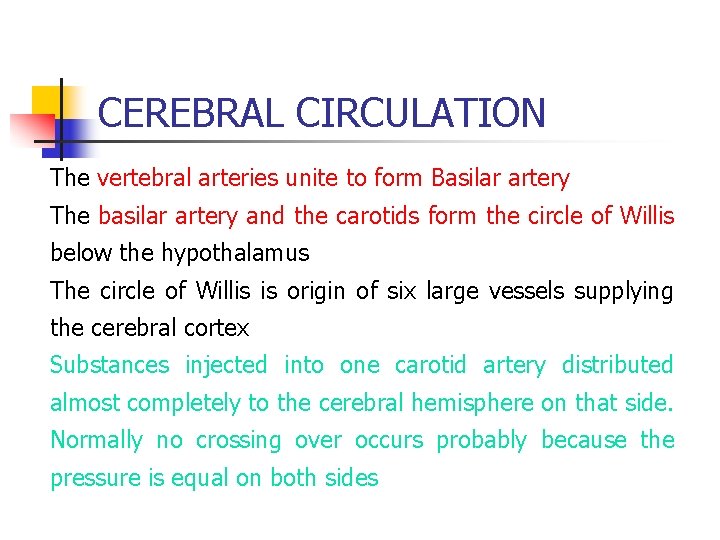 CEREBRAL CIRCULATION

The vertebral arteries unite to form Basilar artery

The basilar artery and the carotids form the circle of Willis below the hypothalamus

The circle of Willis is origin of six large vessels supplying the cerebral cortex

Substances injected into one carotid artery distributed almost completely to the cerebral hemisphere on that side. Normally no crossing over occurs probably because the pressure is equal on both sides